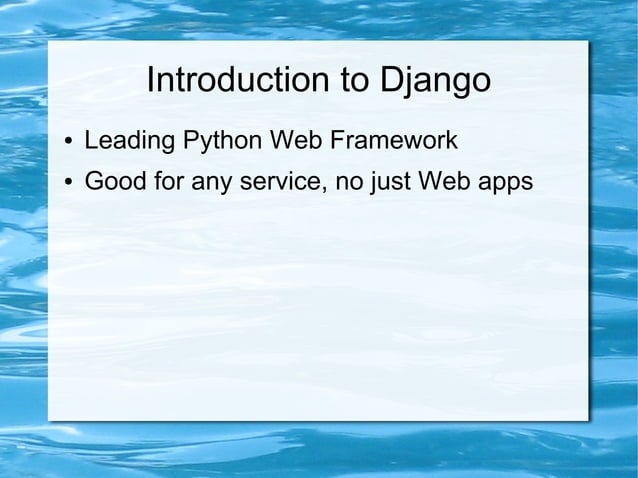 Introduction to Django

• Leading Python Web Framework
• Good for any service, no just Web apps